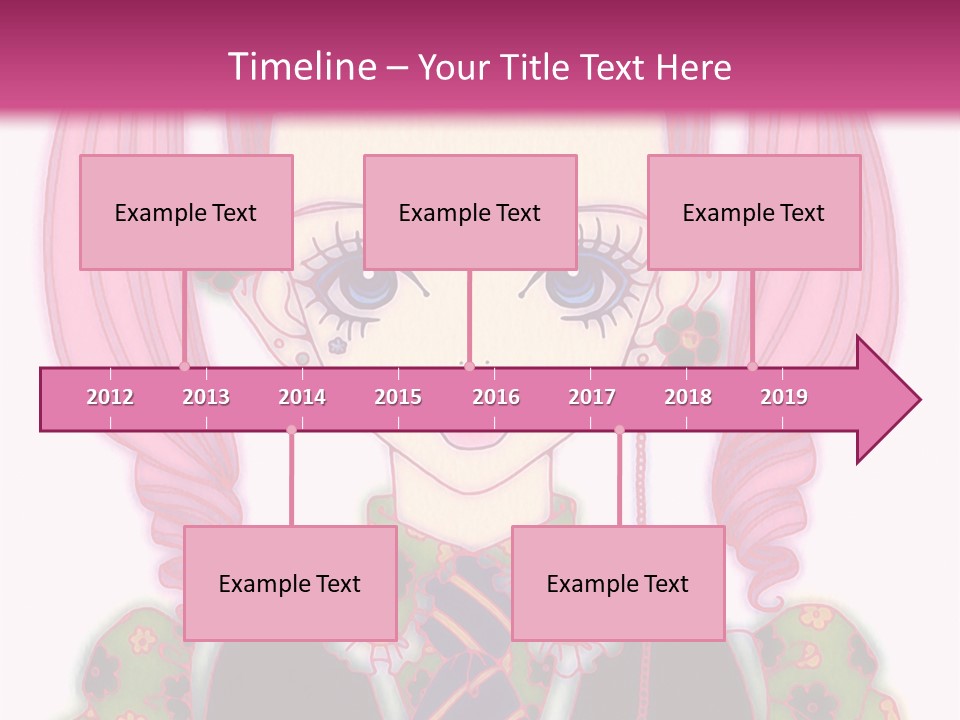 Timeline – Your Title Text Here

Example Text

Example Text

Example Text

2012 2013 2014 2015 2016 2017 2018 2019

Example Text

Example Text